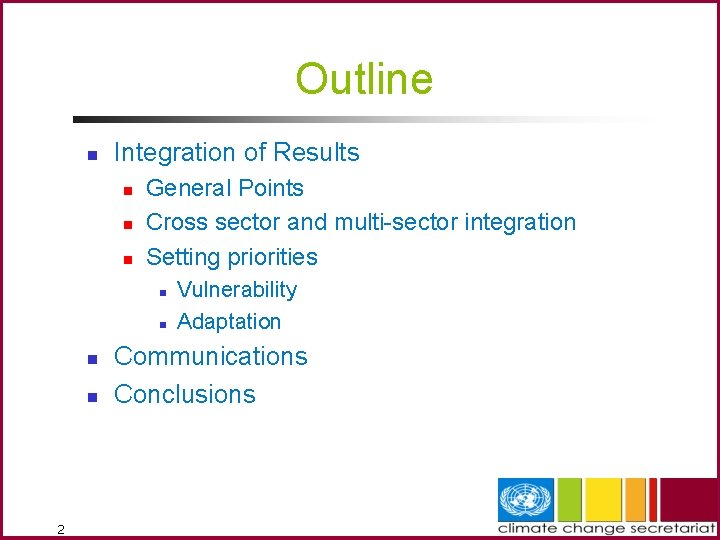 Outline

- Integration of Results
  - General Points
  - Cross sector and multi-sector integration
  - Setting priorities
    - Vulnerability
    - Adaptation
- Communications
- Conclusions

2

climate change secretariat